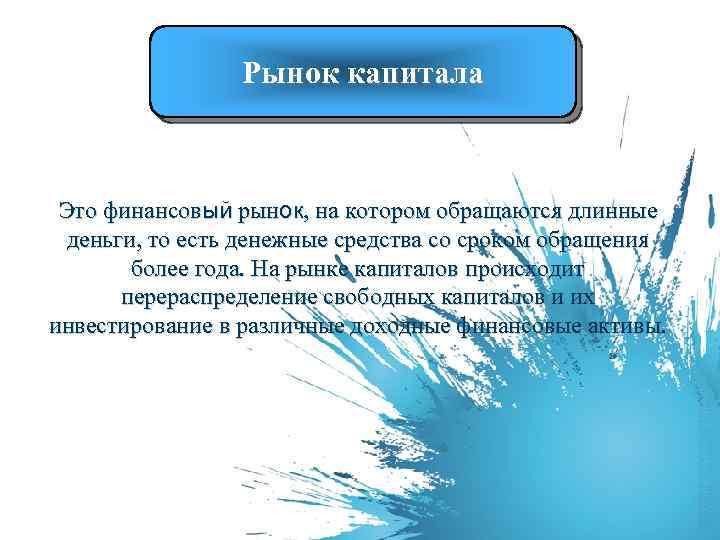 Рынок капитала

Это финансовый рынок, на котором обращаются длинные деньги, то есть денежные средства со сроком обращения более года. На рынке капиталов происходит перераспределение свободных капиталов и их инвестирование в различные доходные финансовые активы.